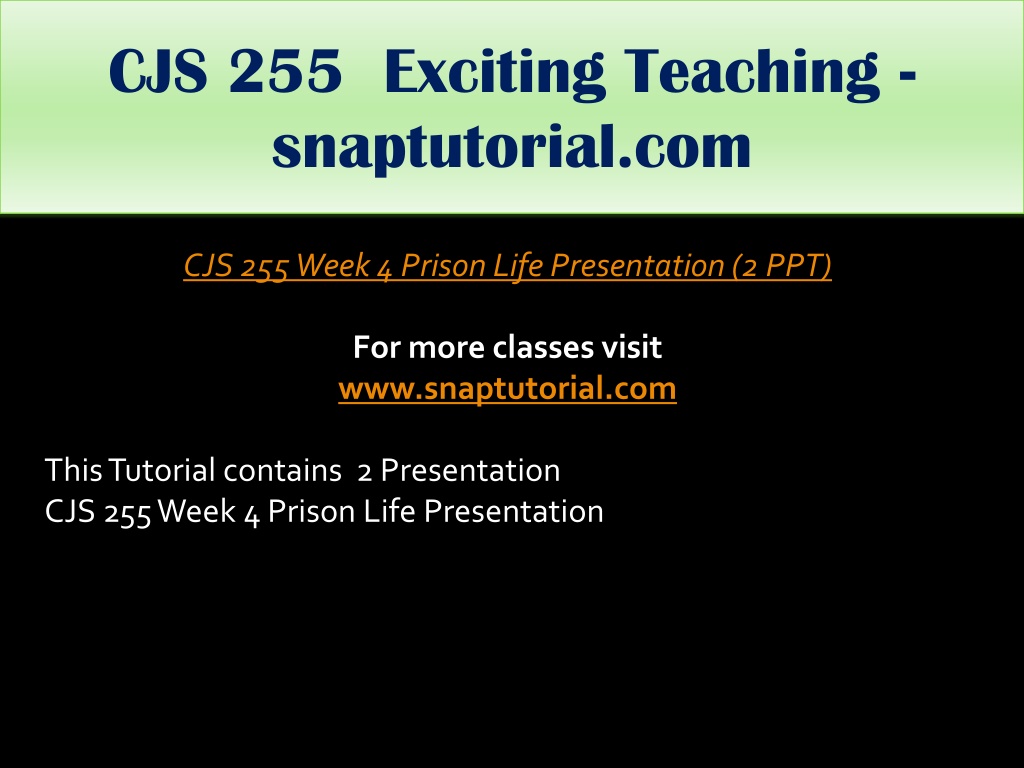 CJS 255 Exciting Teaching - snaptutorial.com

CJS 255 Week 4 Prison Life Presentation (2 PPT)

For more classes visit
www.snaptutorial.com

This Tutorial contains 2 Presentation
CJS 255 Week 4 Prison Life Presentation